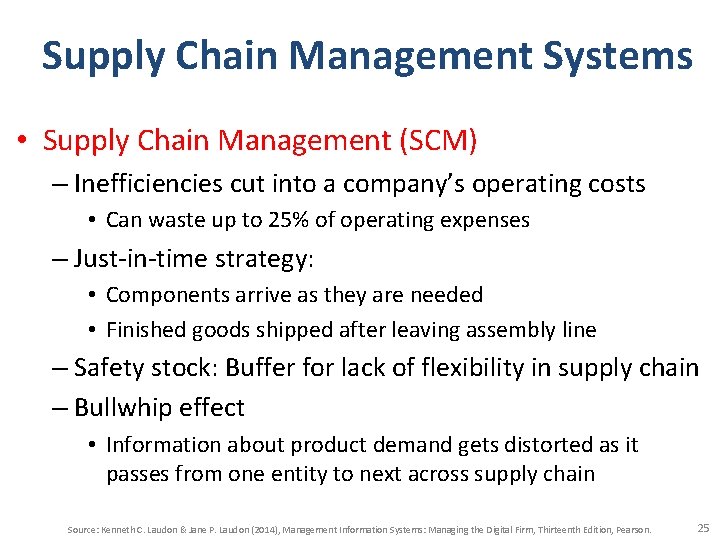 Supply Chain Management Systems

• Supply Chain Management (SCM)

– Inefficiencies cut into a company's operating costs

• Can waste up to 25% of operating expenses

– Just-in-time strategy:

• Components arrive as they are needed

• Finished goods shipped after leaving assembly line

– Safety stock: Buffer for lack of flexibility in supply chain

– Bullwhip effect

• Information about product demand gets distorted as it passes from one entity to next across supply chain

Source: Kenneth C. Laudon & Jane P. Laudon (2014), Management Information Systems: Managing the Digital Firm, Thirteenth Edition, Pearson. 25